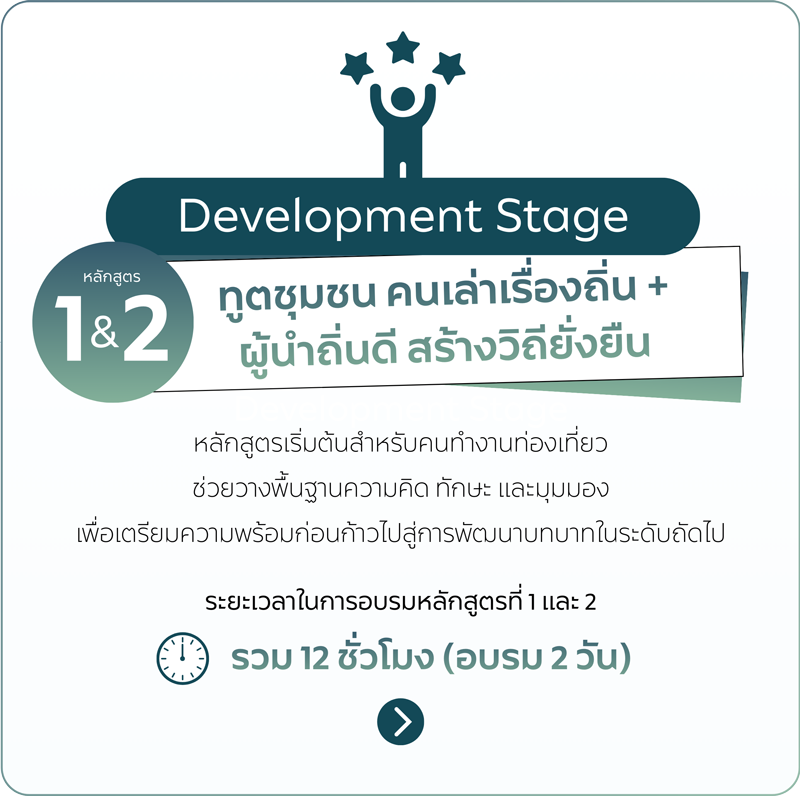 Development Stage

หลักสูตร
1&2

ทูตชุมชน คนเล่าเรื่องถิ่น +
ผู้นำถิ่นดี สร้างวิถียั่งยืน

หลักสูตรเริ่มต้นสำหรับคนทำงานท่องเที่ยว
ช่วยวางพื้นฐานความคิด ทักษะ และมุมมอง
เพื่อเตรียมความพร้อมก่อนก้าวไปสู่การพัฒนาบทบาทในระดับถัดไป

ระยะเวลาในการอบรมหลักสูตรที่ 1 และ 2

รวม 12 ชั่วโมง (อบรม 2 วัน)